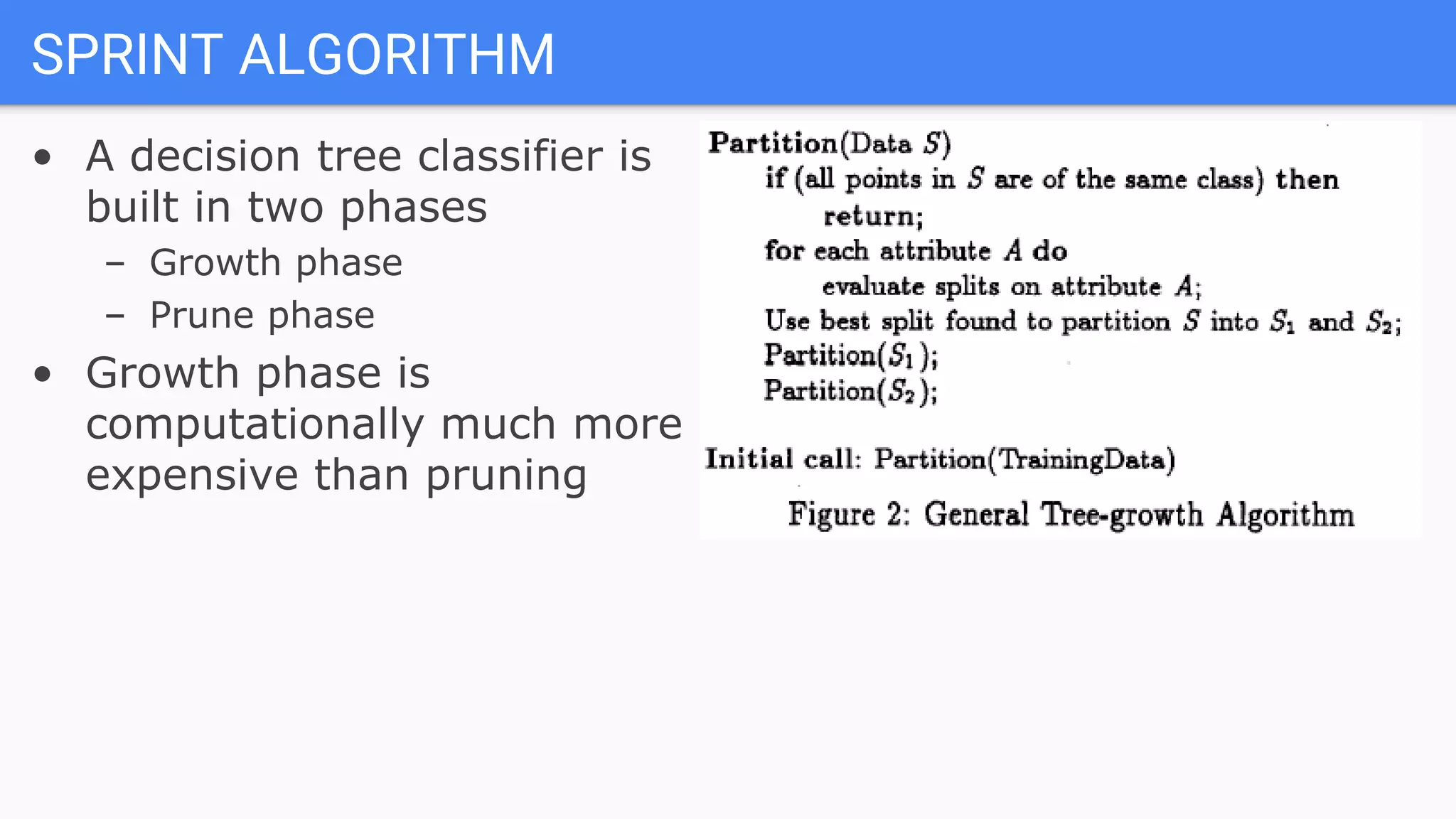 SPRINT ALGORITHM

• A decision tree classifier is built in two phases
– Growth phase
– Prune phase
• Growth phase is computationally much more expensive than pruning

Partition(Data $S$)
if (all points in $S$ are of the same class) then
return;
for each attribute $A$ do
evaluate splits on attribute $A$;
Use best split found to partition $S$ into $S_1$ and $S_2$;
Partition($S_1$);
Partition($S_2$);

Initial call: Partition(TrainingData)

Figure 2: General Tree-growth Algorithm